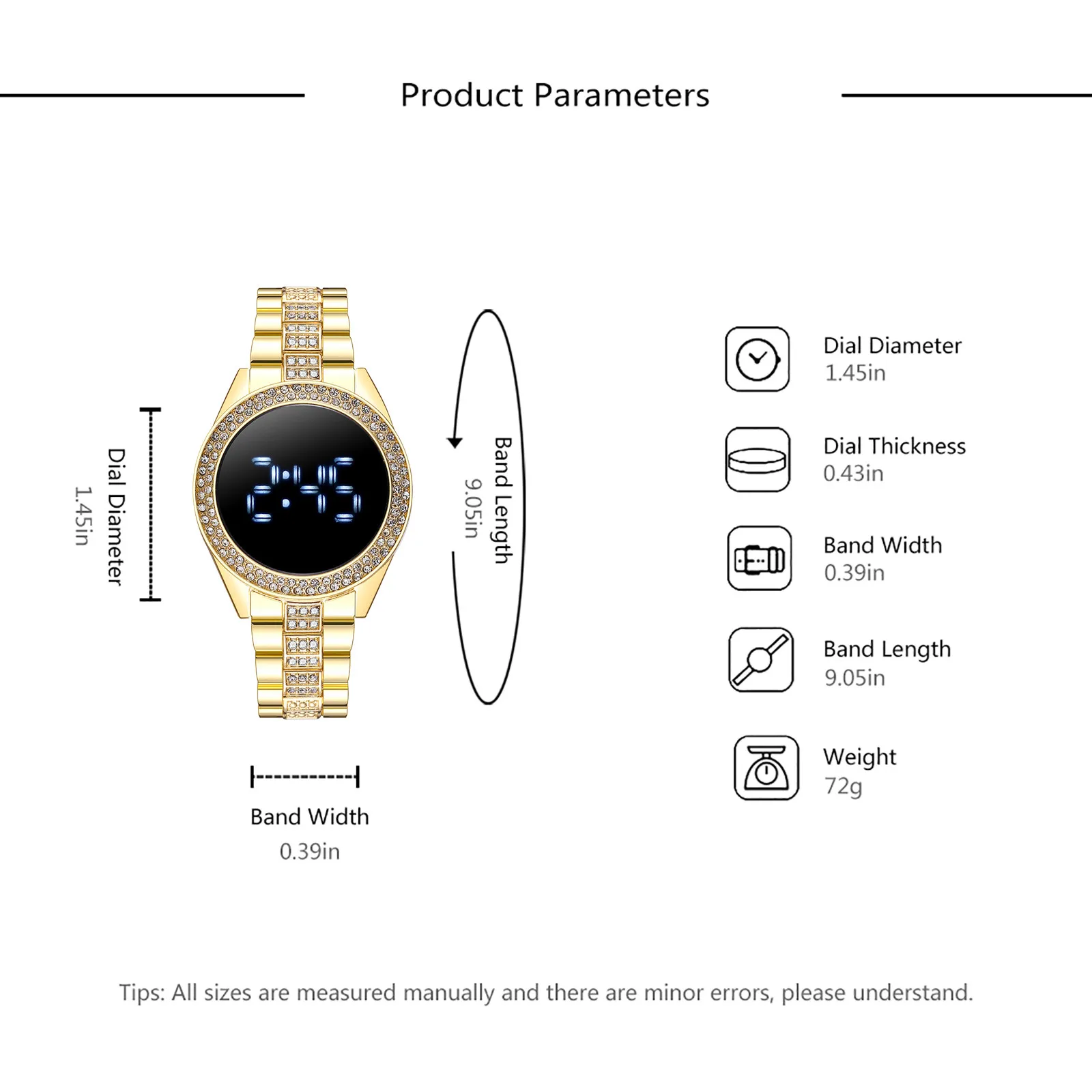 Product Parameters

Dial Diameter
1.45in

2:45

Band Length
9.05in

Band Width
0.39in

Dial Diameter
1.45in

Dial Thickness
0.43in

Band Width
0.39in

Band Length
9.05in

Weight
72g

Tips: All sizes are measured manually and there are minor errors, please understand.